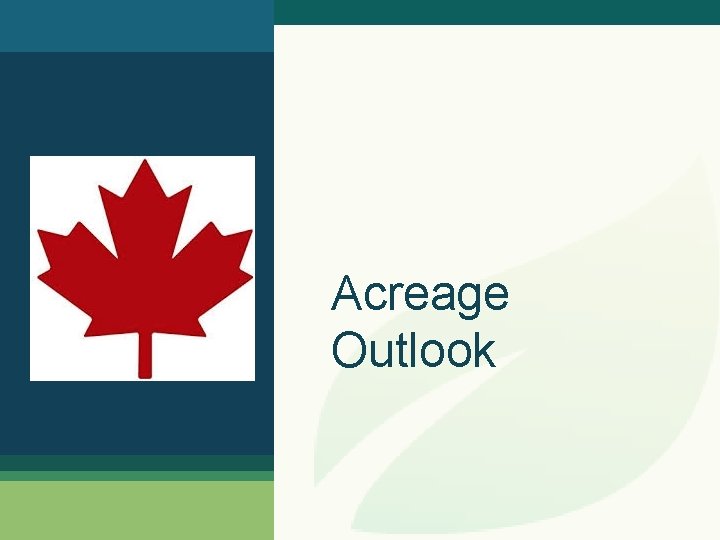 Acreage
Outlook